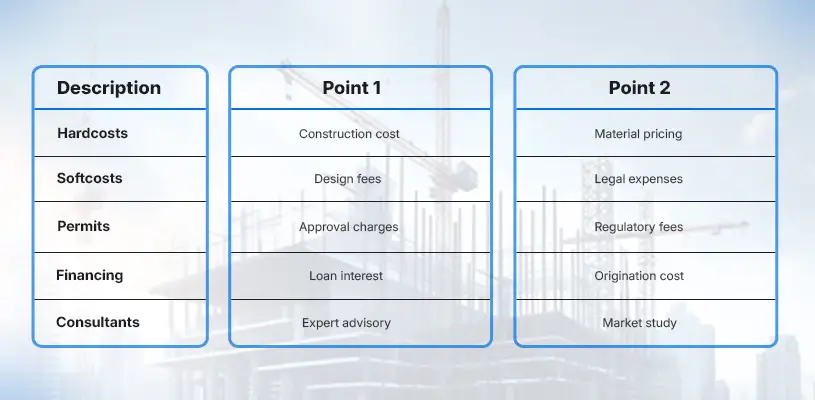 | Description | Point 1 | Point 2 |
|---|---|---|
| Hardcosts | Construction cost | Material pricing |
| Softcosts | Design fees | Legal expenses |
| Permits | Approval charges | Regulatory fees |
| Financing | Loan interest | Origination cost |
| Consultants | Expert advisory | Market study |